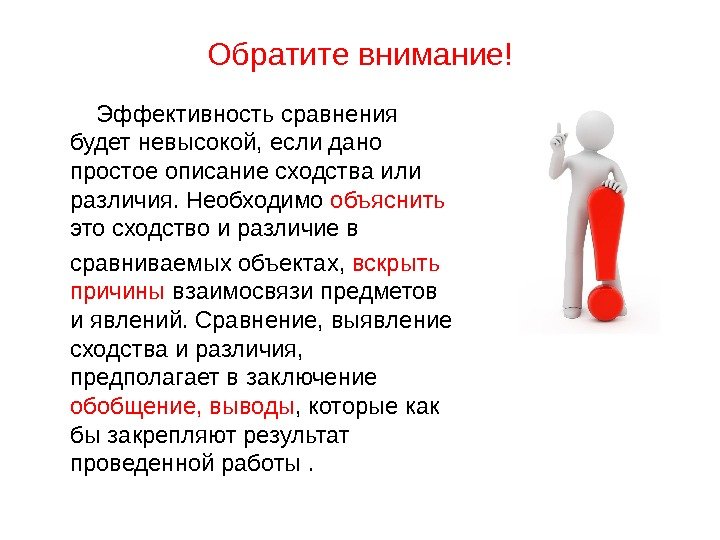 Обратите внимание!

Эффективность сравнения будет невысокой, если дано простое описание сходства или различия. Необходимо объяснить это сходство и различие в сравниваемых объектах, вскрыть причины взаимосвязи предметов и явлений. Сравнение, выявление сходства и различия, предполагает в заключение обобщение, выводы, которые как бы закрепляют результат проведенной работы .